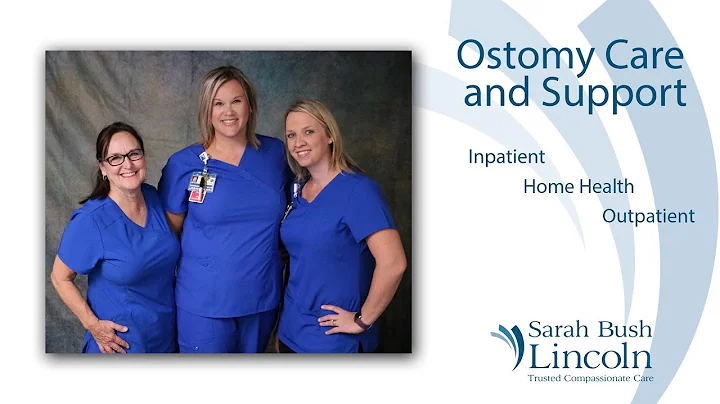 Ostomy Care and Support

Inpatient

Home Health

Outpatient

Sarah Bush Lincoln

Trusted Compassionate Care